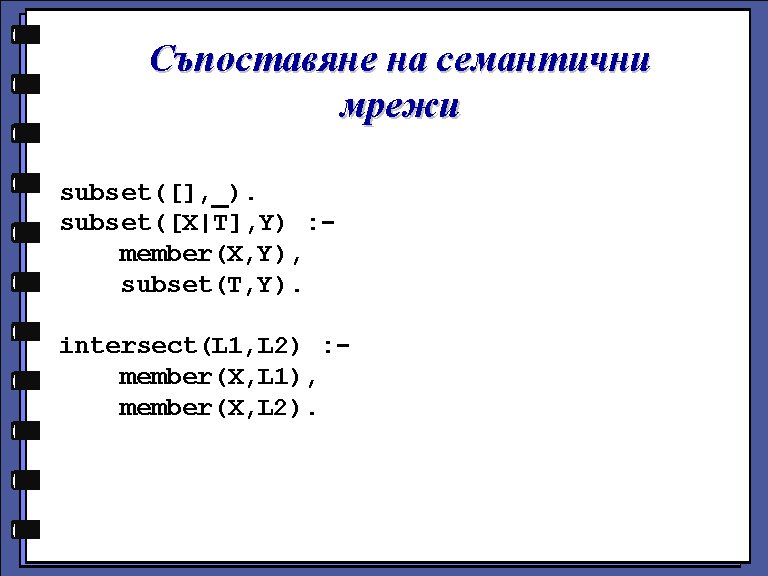 Съпоставяне на семантични мрежи

subset([],_).
subset([X|T],Y) :-
    member(X,Y),
    subset(T,Y).

intersect(L1,L2) :-
    member(X,L1),
    member(X,L2).